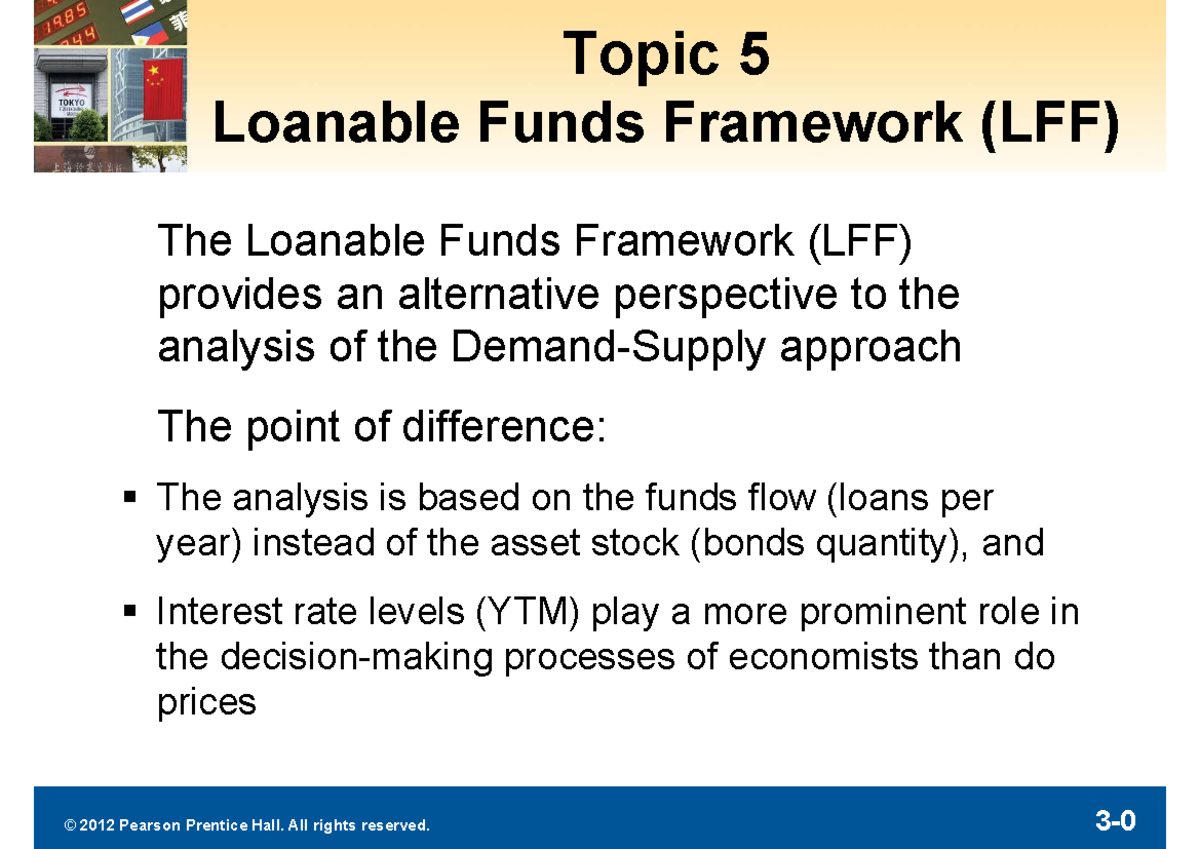 Topic 5
Loanable Funds Framework (LFF)

The Loanable Funds Framework (LFF) provides an alternative perspective to the analysis of the Demand-Supply approach

The point of difference:

• The analysis is based on the funds flow (loans per year) instead of the asset stock (bonds quantity), and

• Interest rate levels (YTM) play a more prominent role in the decision-making processes of economists than do prices

© 2012 Pearson Prentice Hall. All rights reserved.

3-0